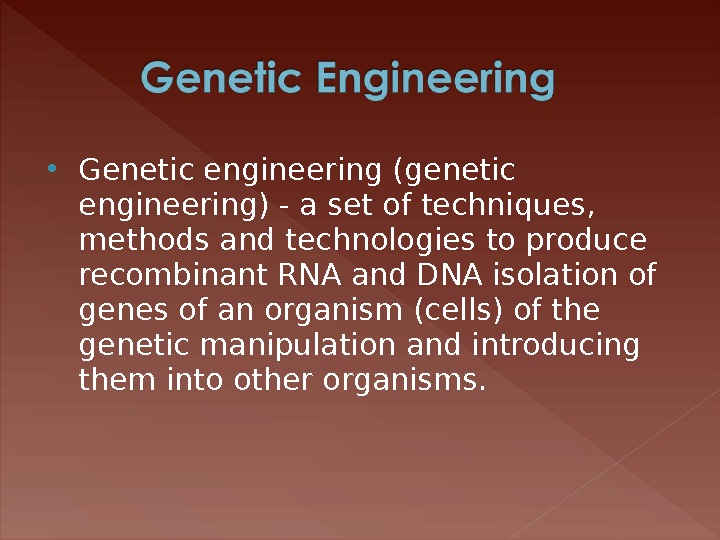 Genetic Engineering

• Genetic engineering (genetic engineering) - a set of techniques, methods and technologies to produce recombinant RNA and DNA isolation of genes of an organism (cells) of the genetic manipulation and introducing them into other organisms.